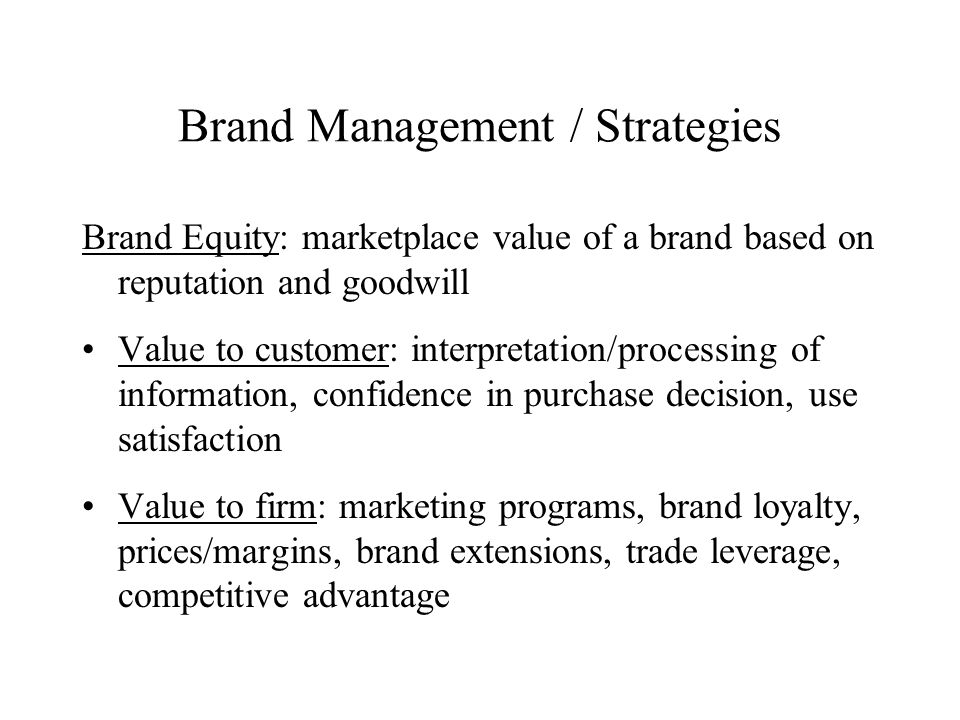 Brand Management / Strategies

Brand Equity: marketplace value of a brand based on reputation and goodwill

• Value to customer: interpretation/processing of information, confidence in purchase decision, use satisfaction

• Value to firm: marketing programs, brand loyalty, prices/margins, brand extensions, trade leverage, competitive advantage